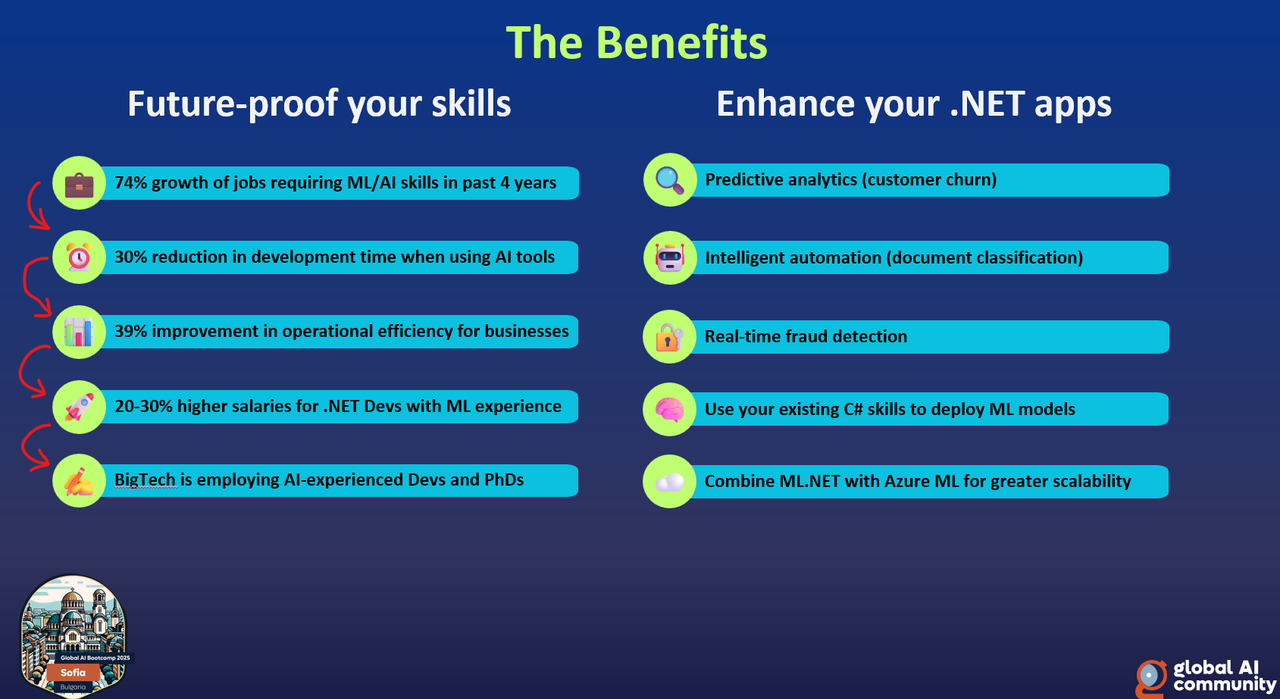 The Benefits

Future-proof your skills

74% growth of jobs requiring ML/AI skills in past 4 years

30% reduction in development time when using AI tools

39% improvement in operational efficiency for businesses

20-30% higher salaries for .NET Devs with ML experience

BigTech is employing AI-experienced Devs and PhDs

Enhance your .NET apps

Predictive analytics (customer churn)

Intelligent automation (document classification)

Real-time fraud detection

Use your existing C# skills to deploy ML models

Combine ML.NET with Azure ML for greater scalability

Global AI Bootcamp 2025
Sofia
Bulgaria

global AI community